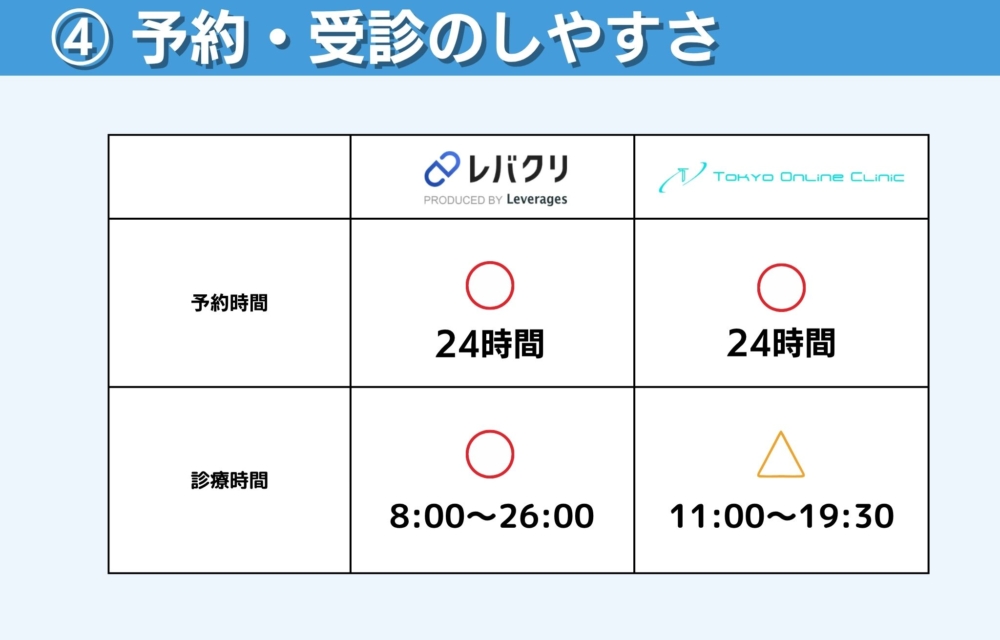 ④ 予約・受診のしやすさ

| | レバクリ PRODUCED BY Leverages | TOKYO ONLINE CLINIC |
|---|---|---|
| 予約時間 | ○ 24時間 | ○ 24時間 |
| 診療時間 | ○ 8:00〜26:00 | △ 11:00〜19:30 |